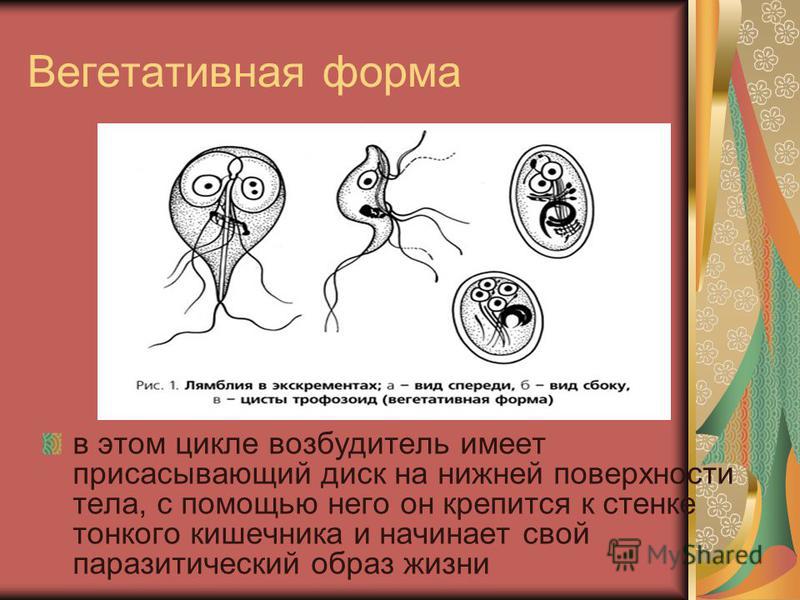 Вегетативная форма

Рис. 1. Лямблия в экскрементах; а – вид спереди, б – вид сбоку, в – цисты трофозоид (вегетативная форма)

в этом цикле возбудитель имеет присасывающий диск на нижней поверхности тела, с помощью него он крепится к стенке тонкого кишечника и начинает свой паразитический образ жизни

MyShared